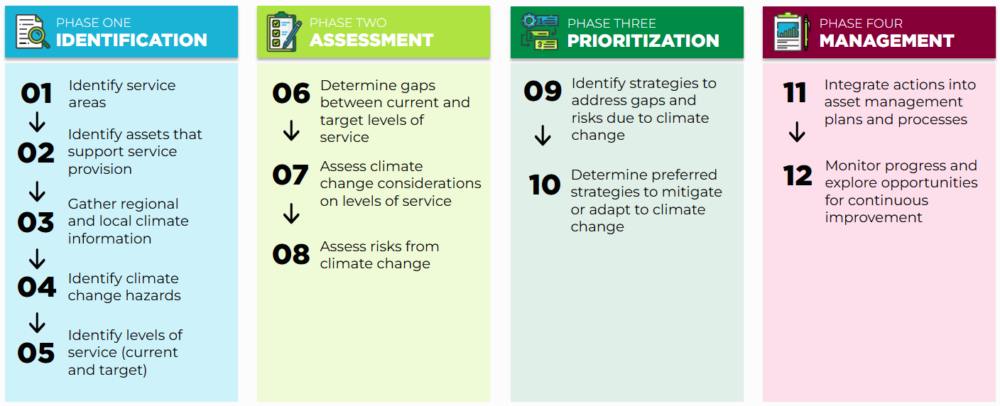 PHASE ONE
IDENTIFICATION

01 Identify service areas

02 Identify assets that support service provision

03 Gather regional and local climate information

04 Identify climate change hazards

05 Identify levels of service (current and target)

PHASE TWO
ASSESSMENT

06 Determine gaps between current and target levels of service

07 Assess climate change considerations on levels of service

08 Assess risks from climate change

PHASE THREE
PRIORITIZATION

09 Identify strategies to address gaps and risks due to climate change

10 Determine preferred strategies to mitigate or adapt to climate change

PHASE FOUR
MANAGEMENT

11 Integrate actions into asset management plans and processes

12 Monitor progress and explore opportunities for continuous improvement